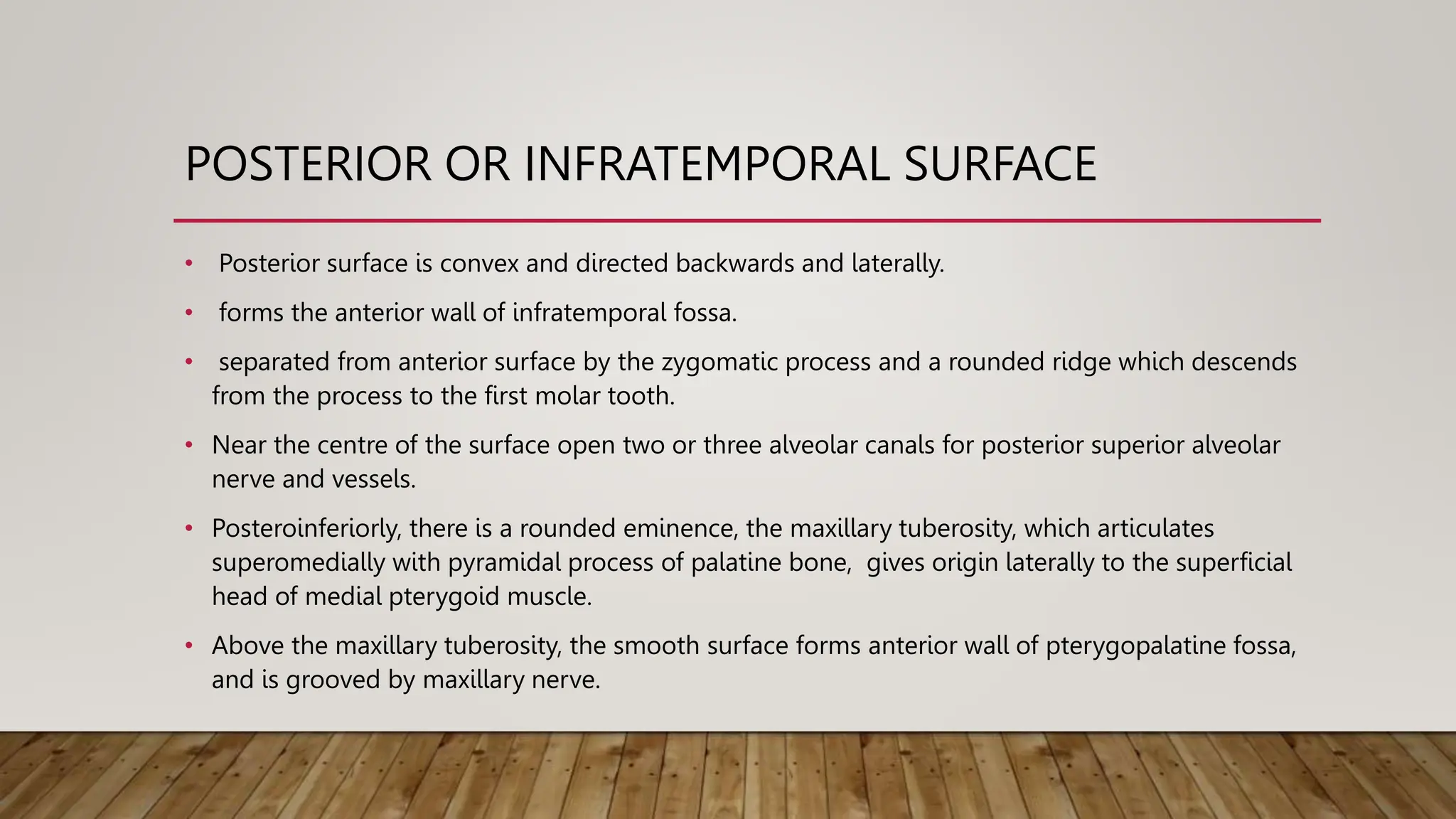 POSTERIOR OR INFRATEMPORAL SURFACE

• Posterior surface is convex and directed backwards and laterally.

• forms the anterior wall of infratemporal fossa.

• separated from anterior surface by the zygomatic process and a rounded ridge which descends from the process to the first molar tooth.

• Near the centre of the surface open two or three alveolar canals for posterior superior alveolar nerve and vessels.

• Posteroinferiorly, there is a rounded eminence, the maxillary tuberosity, which articulates superomedially with pyramidal process of palatine bone, gives origin laterally to the superficial head of medial pterygoid muscle.

• Above the maxillary tuberosity, the smooth surface forms anterior wall of pterygopalatine fossa, and is grooved by maxillary nerve.